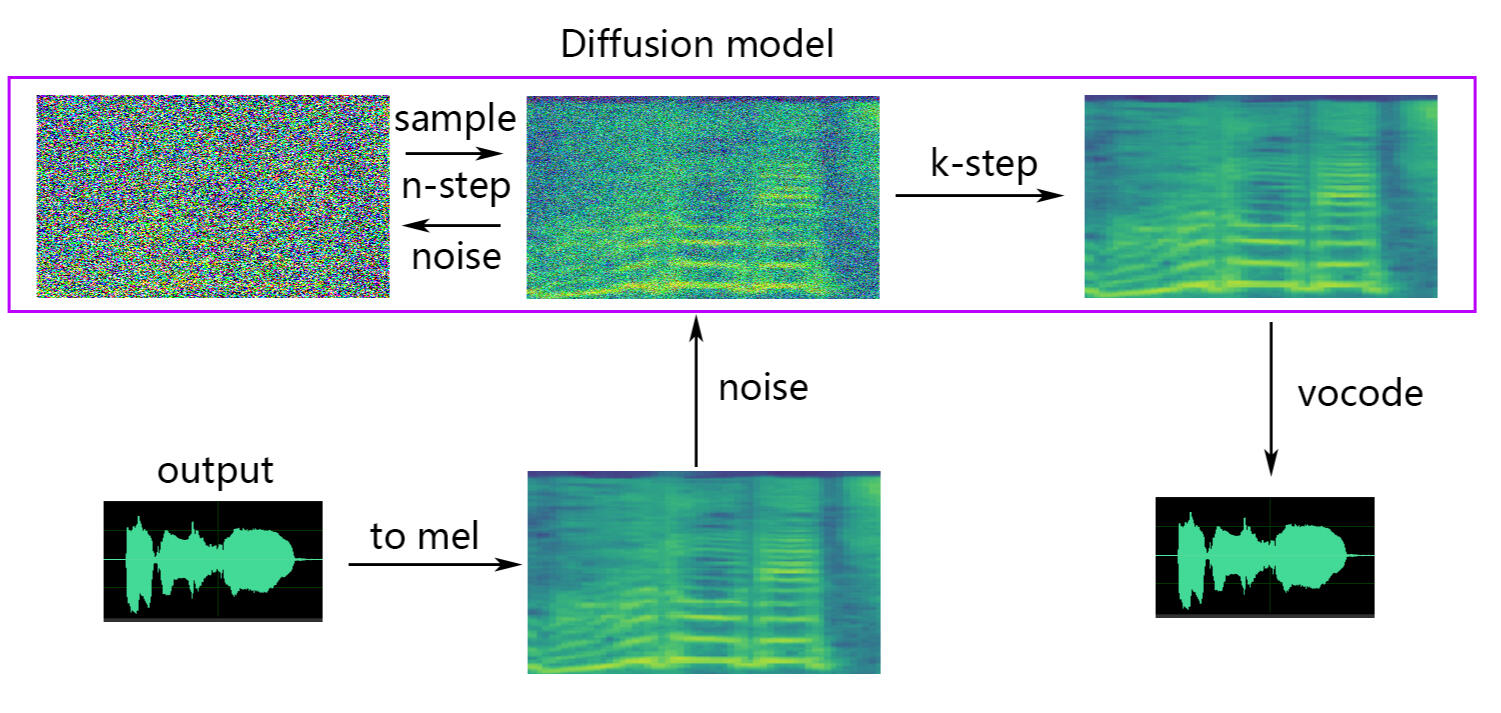 Diffusion model

sample
n-step
noise

k-step

noise

vocode

output

to mel